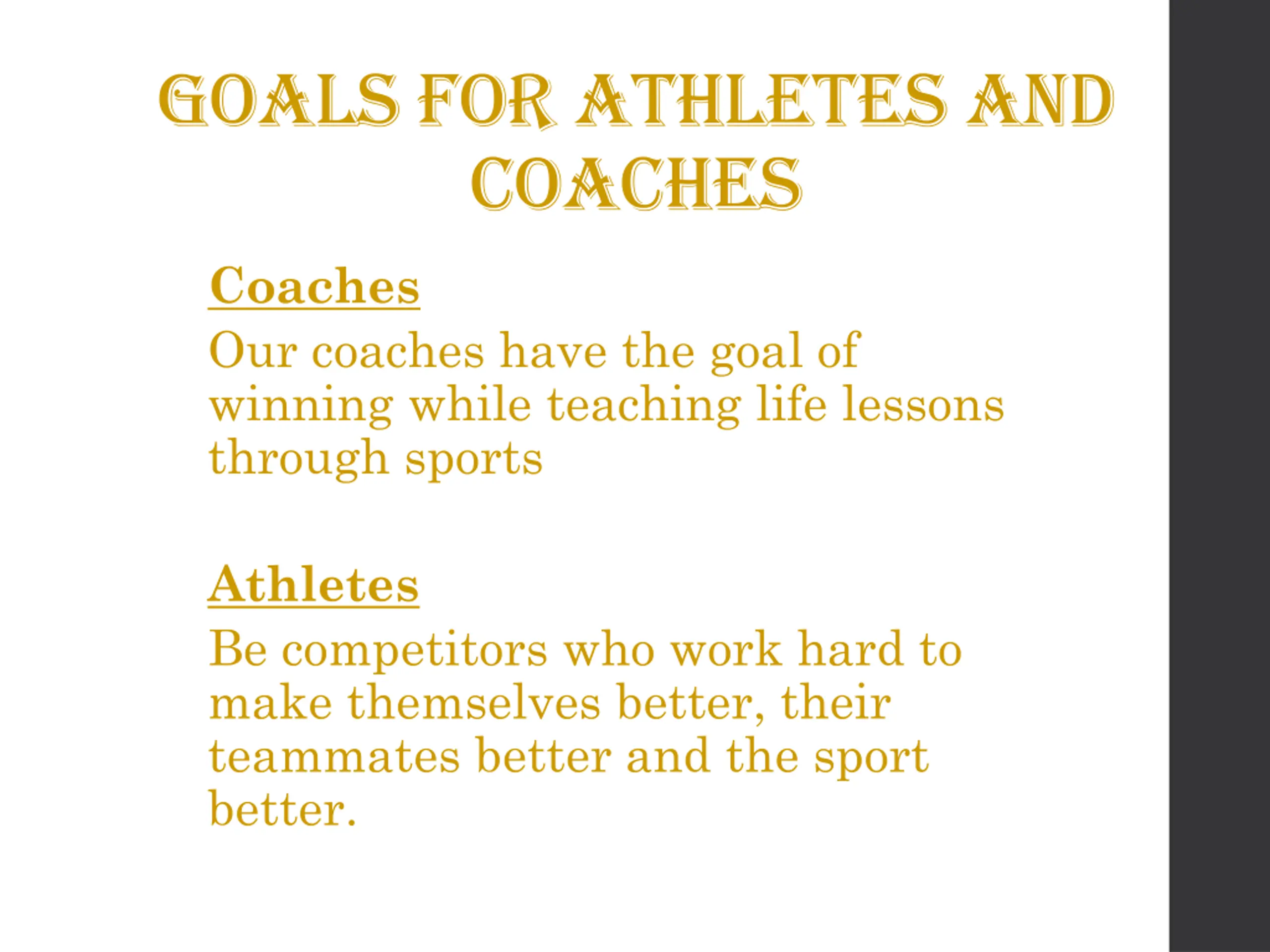 GOALS FOR ATHLETES AND COACHES

Coaches

Our coaches have the goal of winning while teaching life lessons through sports

Athletes

Be competitors who work hard to make themselves better, their teammates better and the sport better.